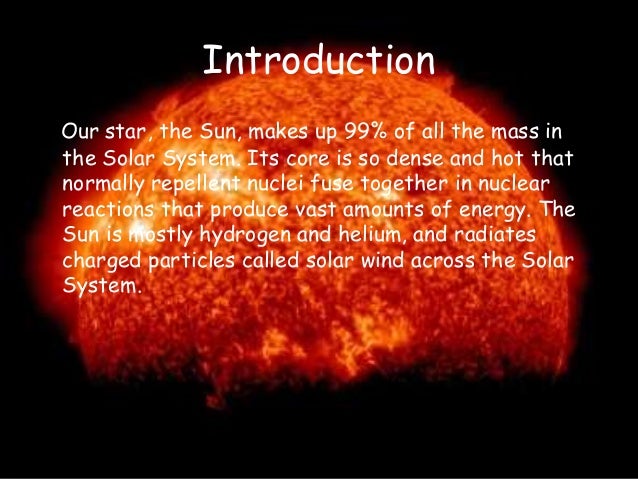 Introduction

Our star, the Sun, makes up 99% of all the mass in the Solar System. Its core is so dense and hot that normally repellent nuclei fuse together in nuclear reactions that produce vast amounts of energy. The Sun is mostly hydrogen and helium, and radiates charged particles called solar wind across the Solar System.